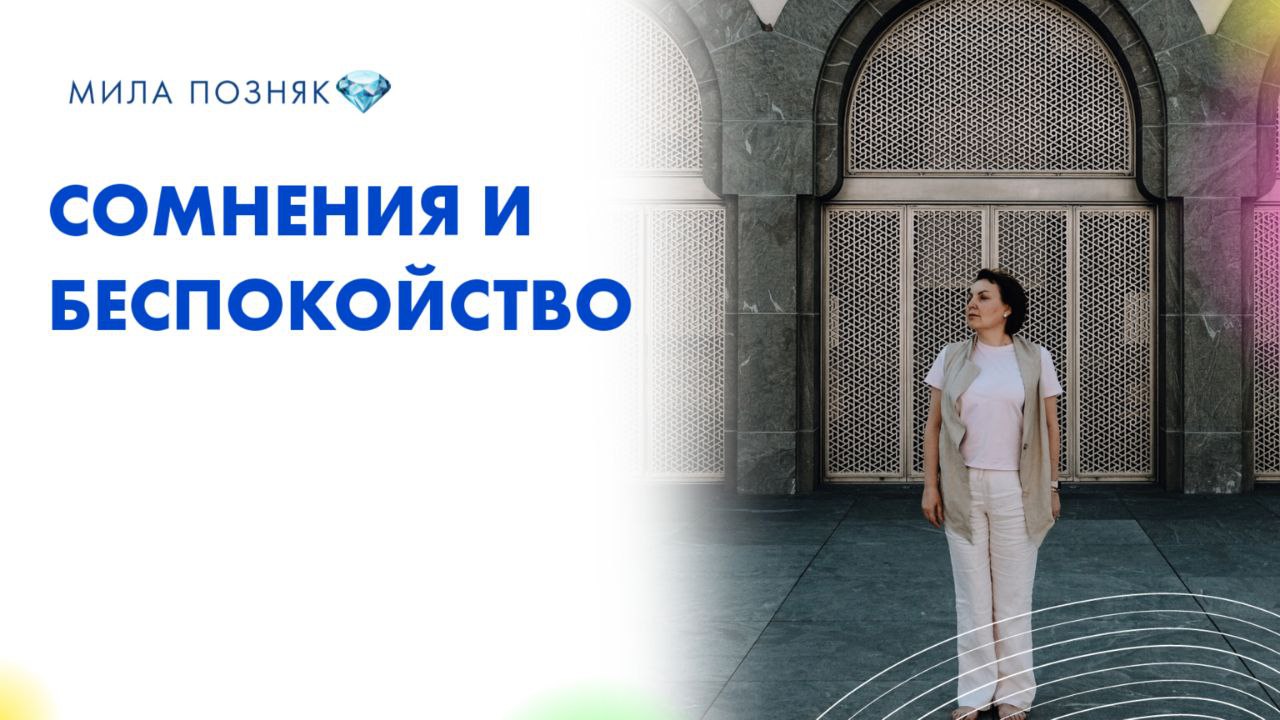 МИЛА ПОЗНЯК

СОМНЕНИЯ И БЕСПОКОЙСТВО